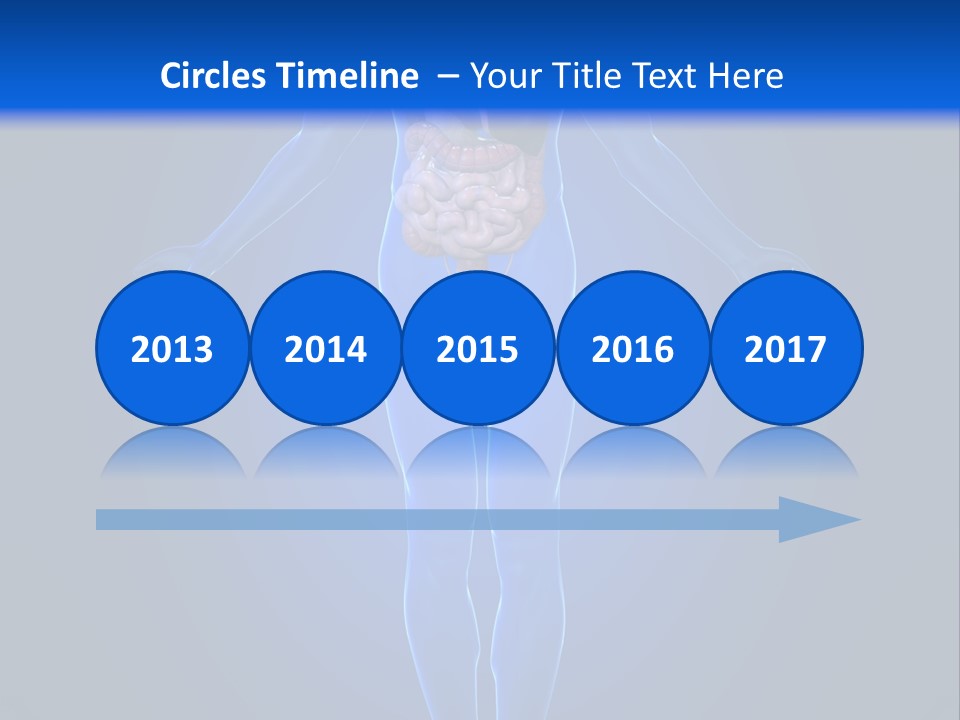 Circles Timeline – Your Title Text Here

2013

2014

2015

2016

2017